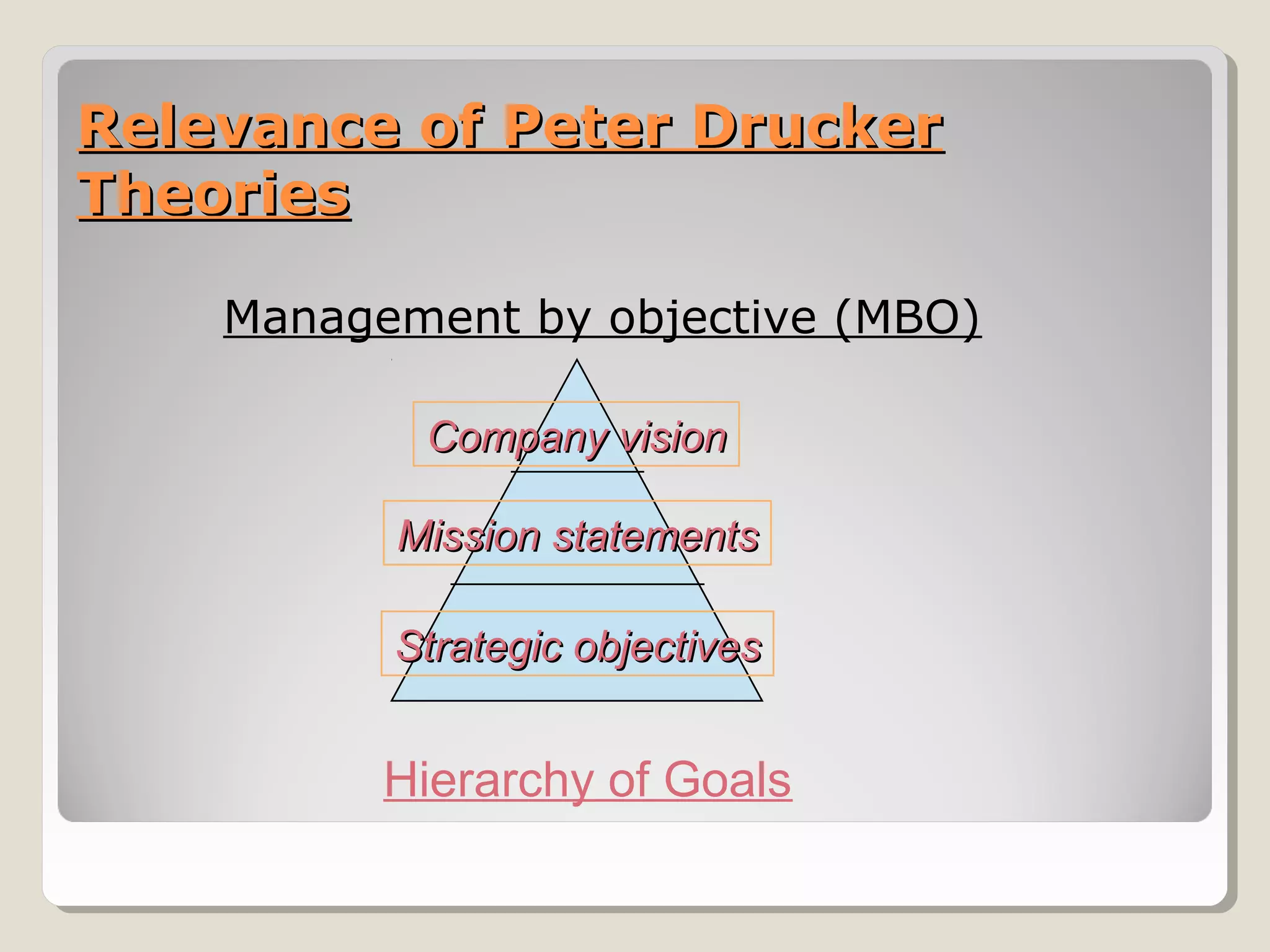 Relevance of Peter Drucker Theories

Management by objective (MBO)

Company vision

Mission statements

Strategic objectives

Hierarchy of Goals